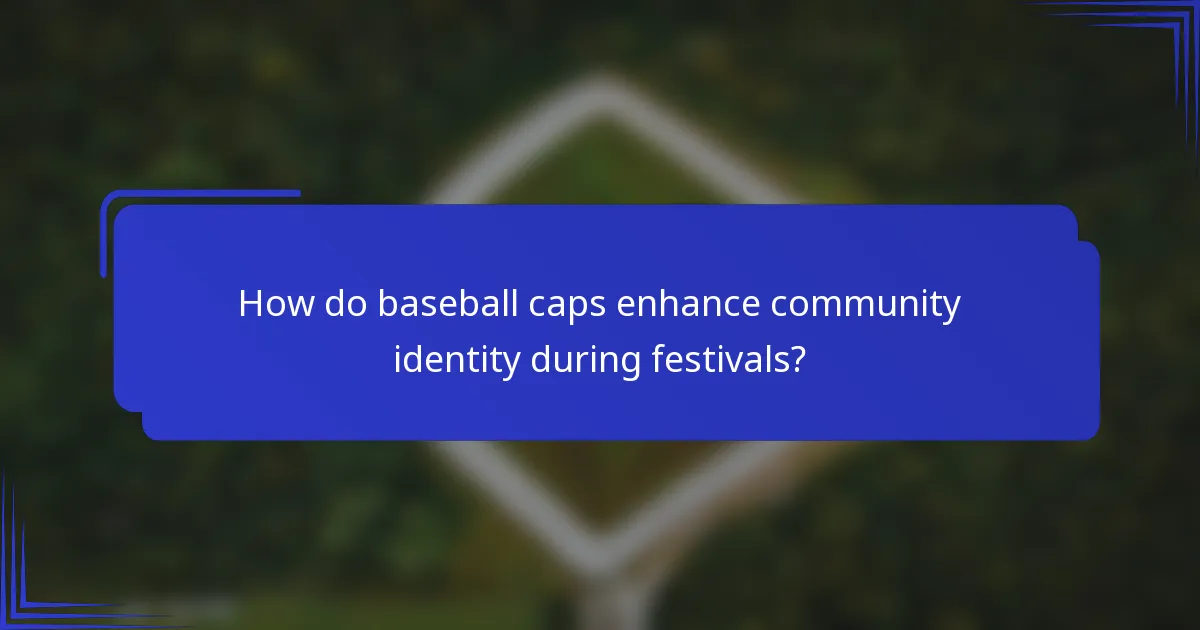 How do baseball caps enhance community identity during festivals?